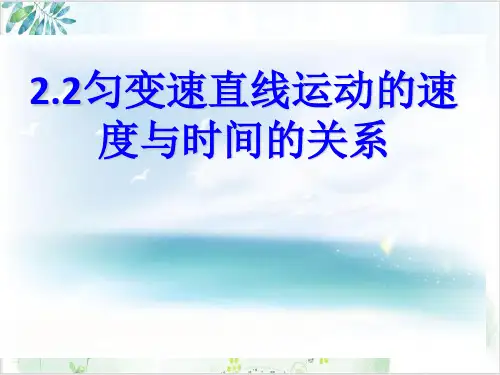 2.2匀变速直线运动的速度与时间的关系